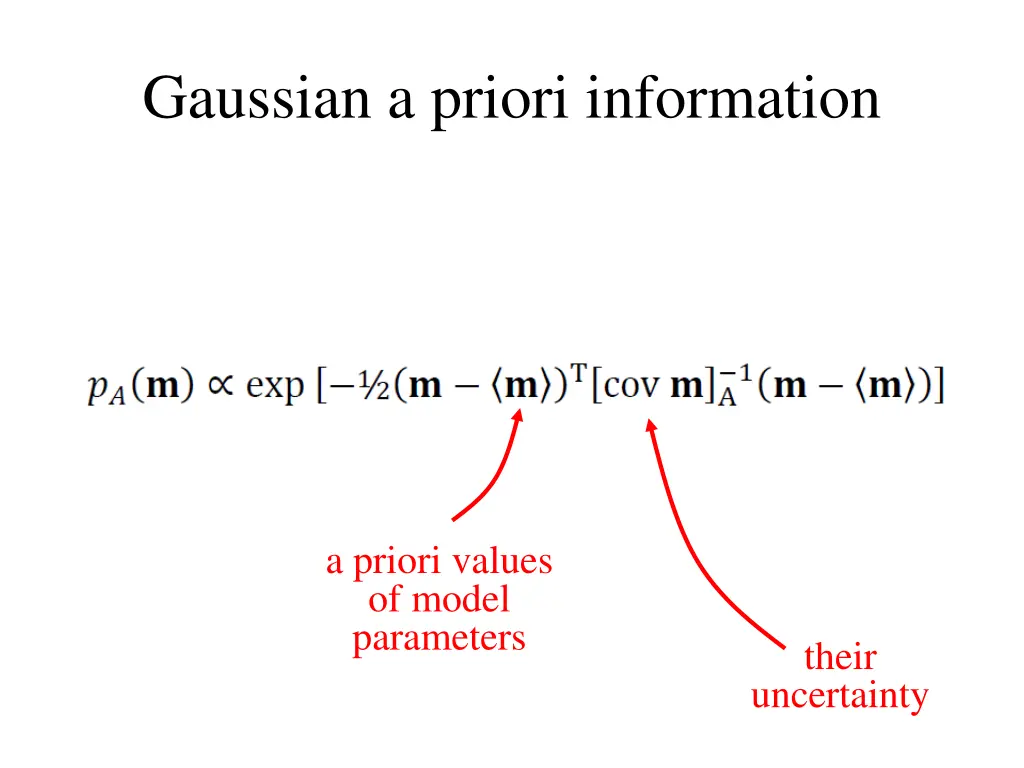 Gaussian a priori information

$p_A(\mathbf{m}) \propto \exp\left[-½(\mathbf{m} - \langle\mathbf{m}\rangle)^{\mathrm{T}}[\mathrm{cov}\ \mathbf{m}]_{\mathrm{A}}^{-1}(\mathbf{m} - \langle\mathbf{m}\rangle)\right]$

a priori values of model parameters

their uncertainty